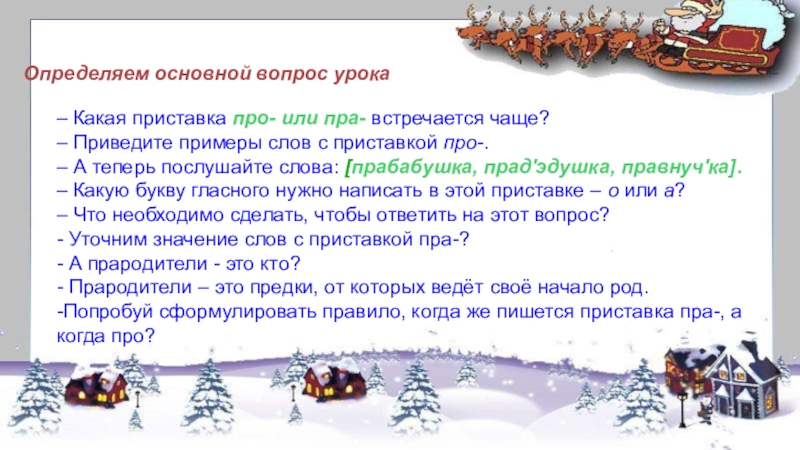 Определяем основной вопрос урока

– Какая приставка про- или пра- встречается чаще?
– Приведите примеры слов с приставкой про-.
– А теперь послушайте слова: [прабабушка, прад'эдушка, правнуч'ка].
– Какую букву гласного нужно написать в этой приставке – о или а?
– Что необходимо сделать, чтобы ответить на этот вопрос?
- Уточним значение слов с приставкой пра-?
- А прародители - это кто?
- Прародители – это предки, от которых ведёт своё начало род.
-Попробуй сформулировать правило, когда же пишется приставка пра-, а когда про?